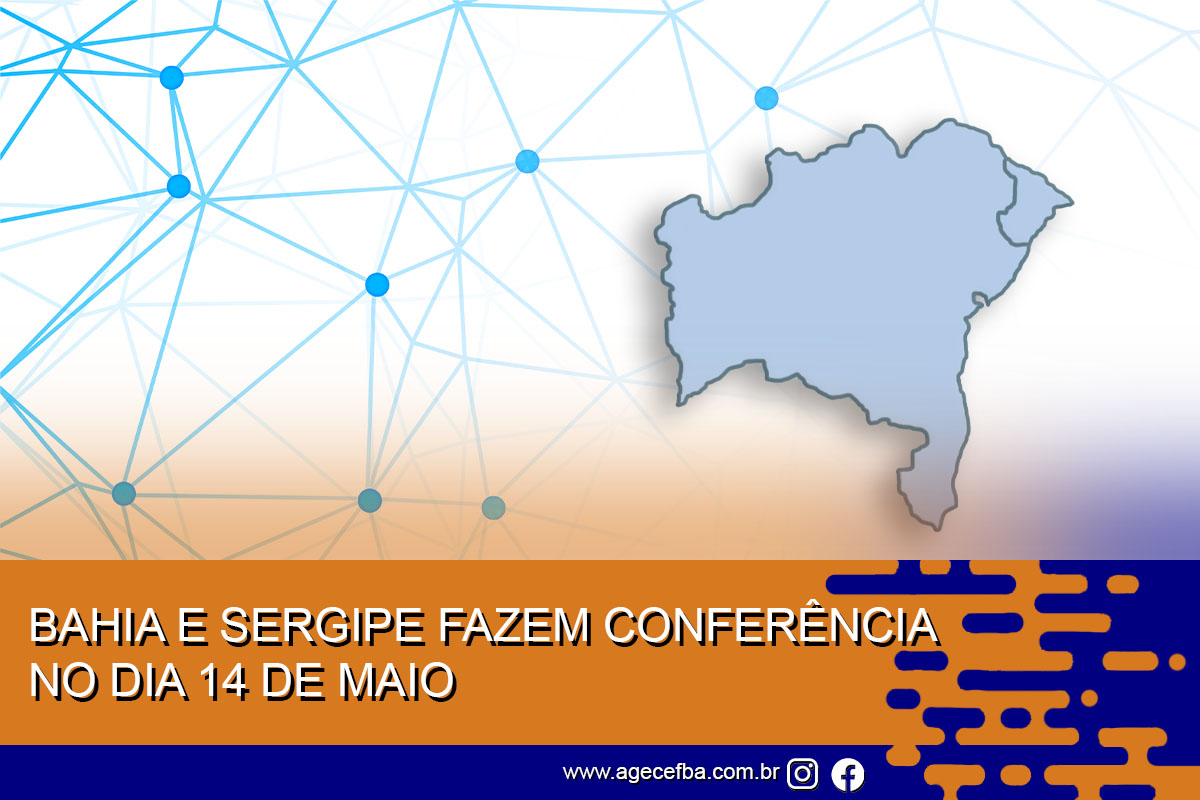 BAHIA E SERGIPE FAZEM CONFERÊNCIA NO DIA 14 DE MAIO

www.agecefba.com.br